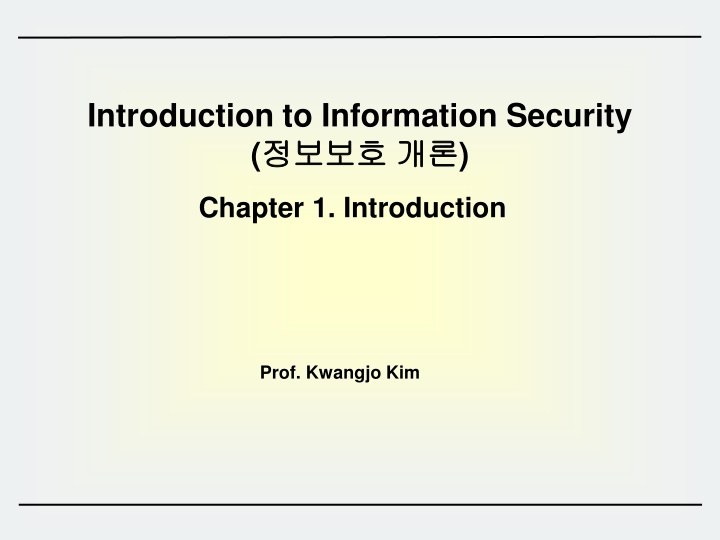 Introduction to Information Security
(정보보호 개론)

Chapter 1. Introduction

Prof. Kwangjo Kim